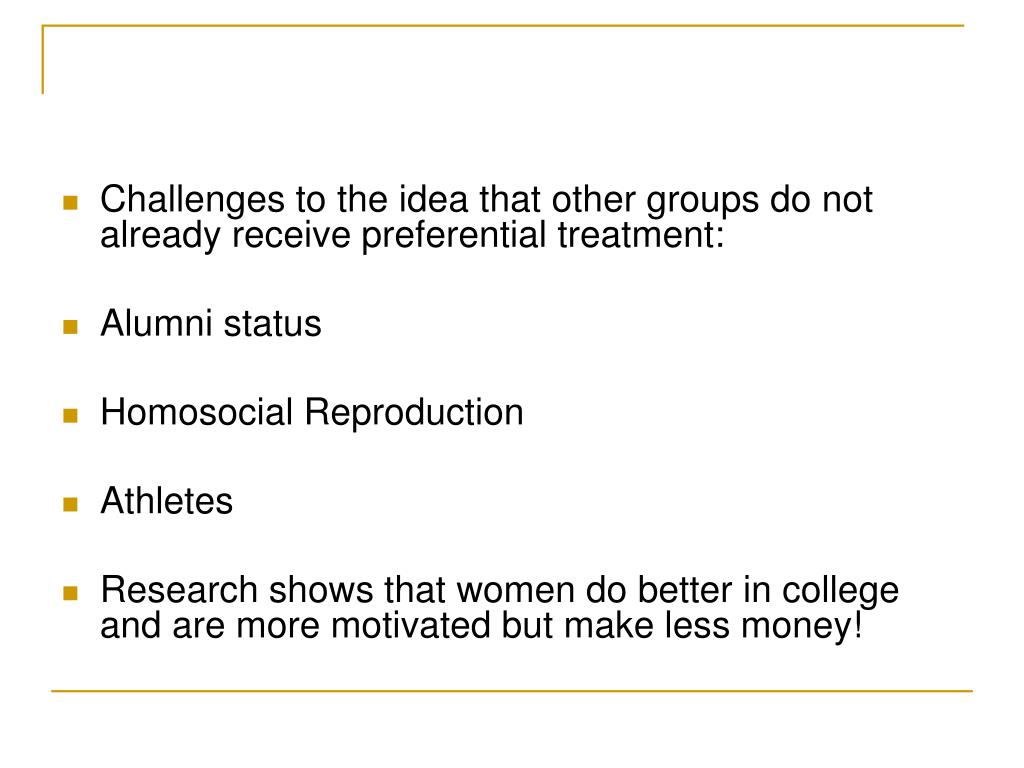 Challenges to the idea that other groups do not already receive preferential treatment:

Alumni status

Homosocial Reproduction

Athletes

Research shows that women do better in college and are more motivated but make less money!